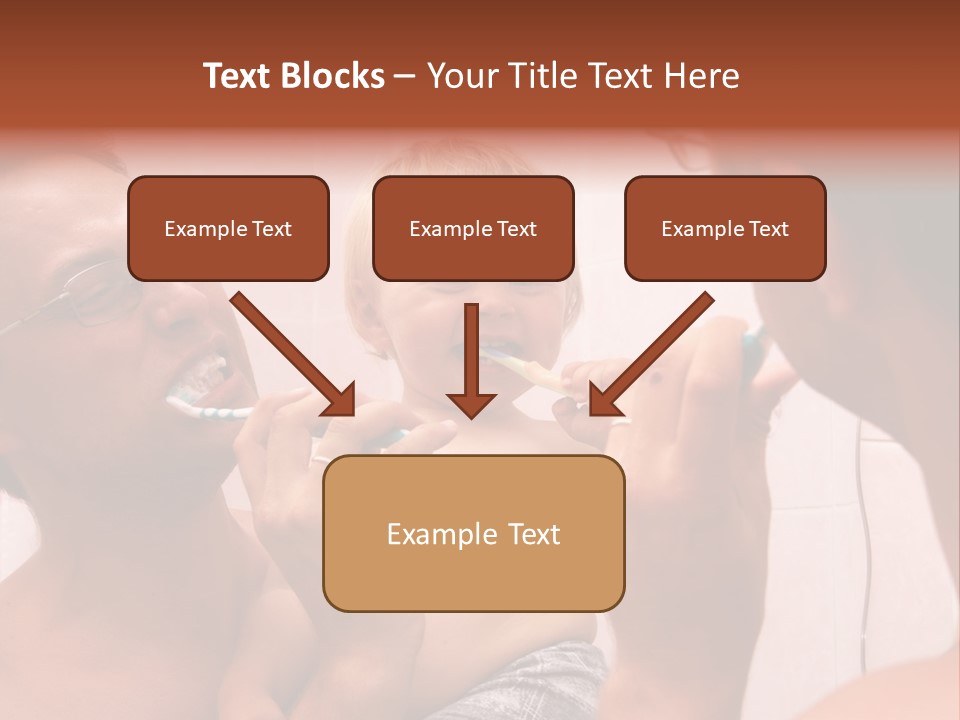 Text Blocks – Your Title Text Here

Example Text

Example Text

Example Text

Example Text